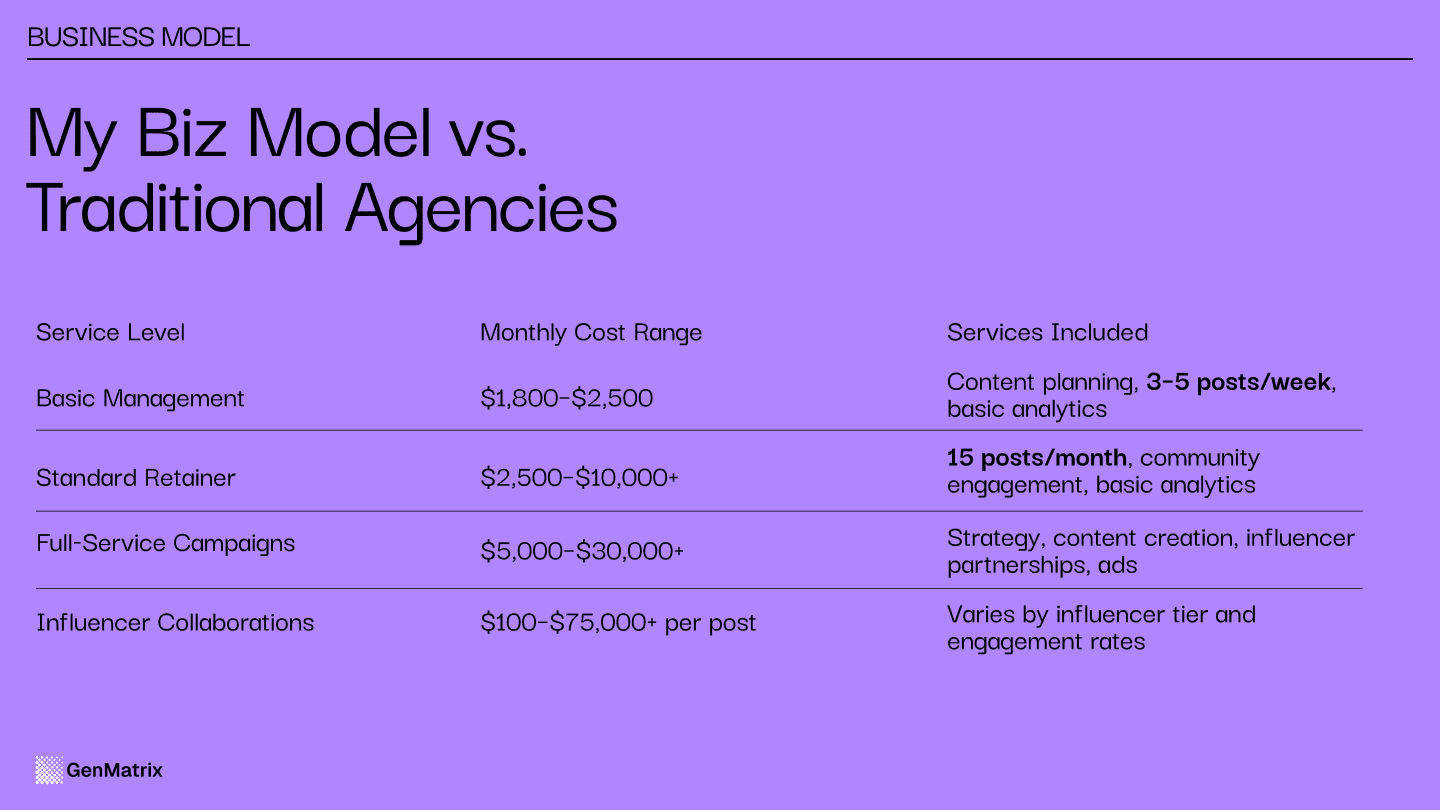 BUSINESS MODEL

My Biz Model vs. Traditional Agencies

| Service Level | Monthly Cost Range | Services Included |
|---|---|---|
| Basic Management | \$1,800-\$2,500 | Content planning, 3-5 posts/week, basic analytics |
| Standard Retainer | \$2,500-\$10,000+ | 15 posts/month, community engagement, basic analytics |
| Full-Service Campaigns | \$5,000-\$30,000+ | Strategy, content creation, influencer partnerships, ads |
| Influencer Collaborations | \$100-\$75,000+ per post | Varies by influencer tier and engagement rates |

GenMatrix